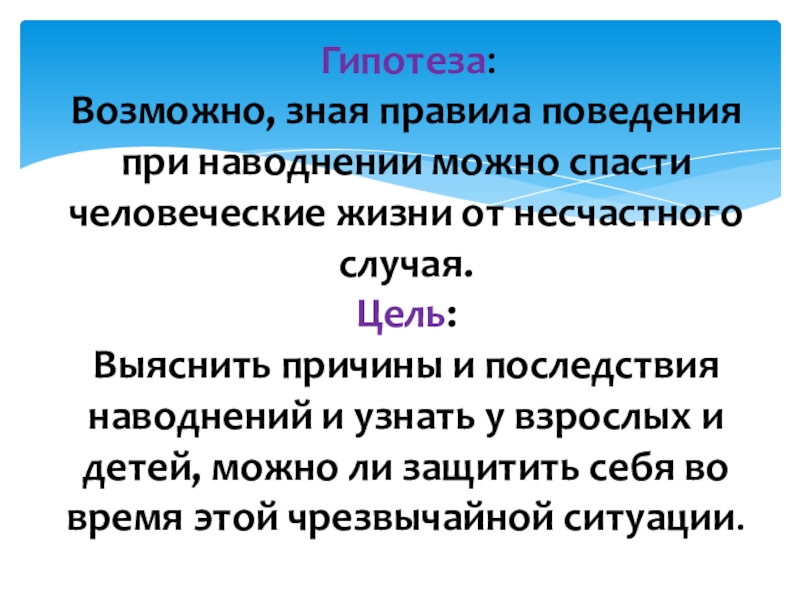 Гипотеза:
Возможно, зная правила поведения при наводнении можно спасти человеческие жизни от несчастного случая.
Цель:
Выяснить причины и последствия наводнений и узнать у взрослых и детей, можно ли защитить себя во время этой чрезвычайной ситуации.